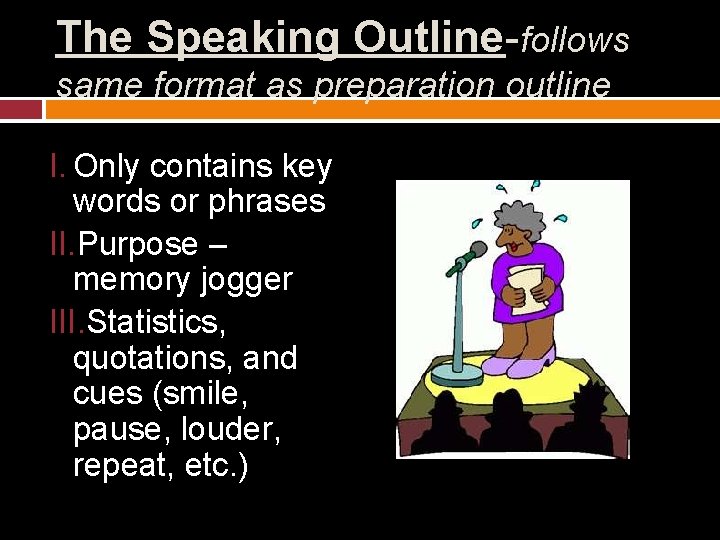 The Speaking Outline-follows same format as preparation outline

I. Only contains key words or phrases
II. Purpose – memory jogger
III. Statistics, quotations, and cues (smile, pause, louder, repeat, etc.)